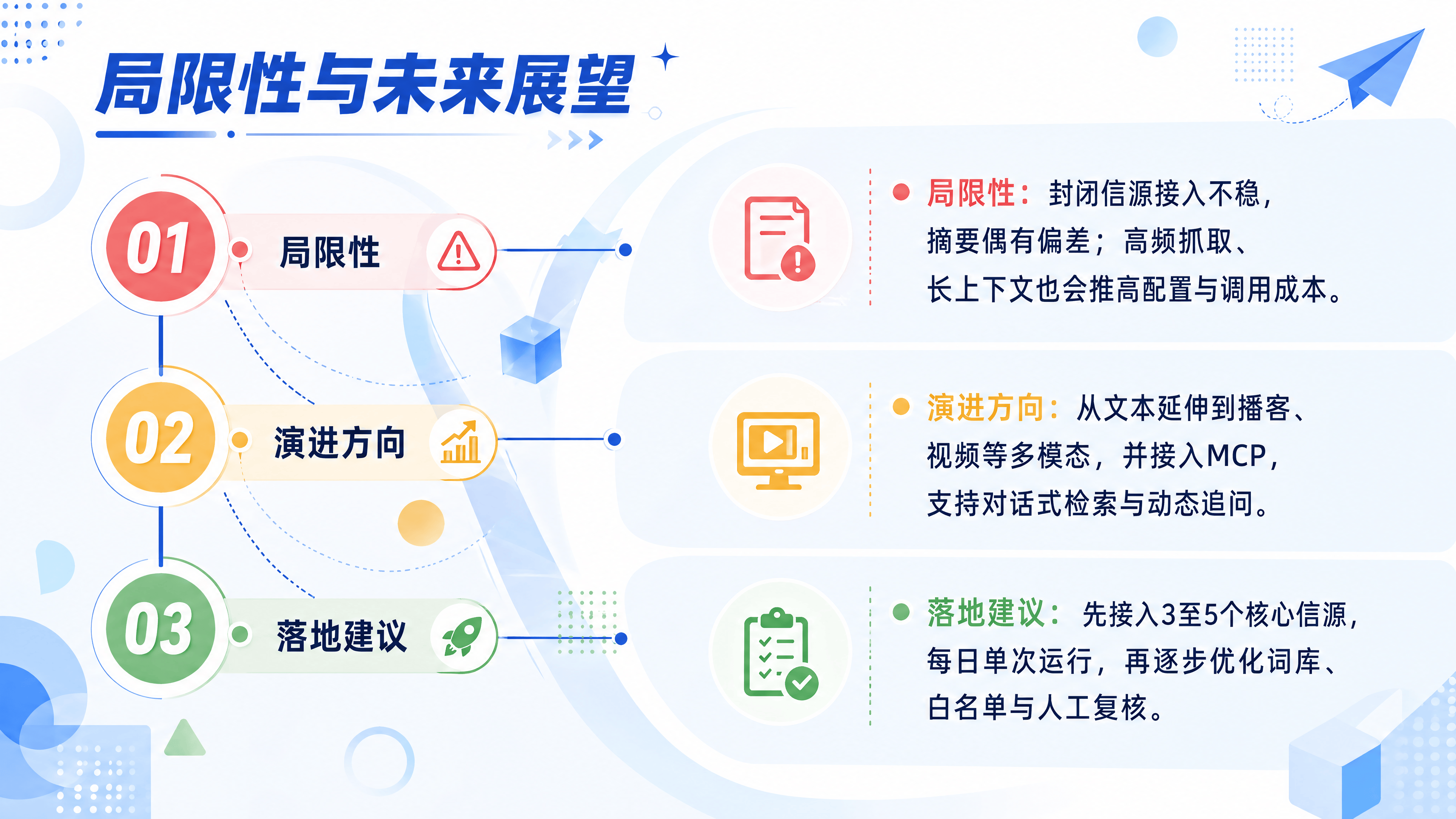 局限性与未来展望

01 局限性

02 演进方向

03 落地建议

局限性：封闭信源接入不稳，摘要偶有偏差；高频抓取、长上下文也会推高配置与调用成本。

演进方向：从文本延伸到播客、视频等多模态，并接入MCP，支持对话式检索与动态追问。

落地建议：先接入3至5个核心信源，每日单次运行，再逐步优化词库、白名单与人工复核。